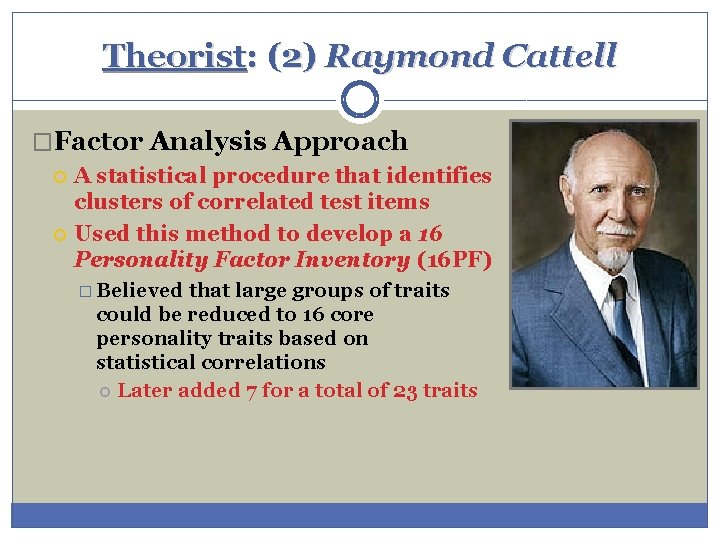 Theorist: (2) Raymond Cattell

Factor Analysis Approach

A statistical procedure that identifies clusters of correlated test items

Used this method to develop a 16 Personality Factor Inventory (16PF)

Believed that large groups of traits could be reduced to 16 core personality traits based on statistical correlations

Later added 7 for a total of 23 traits